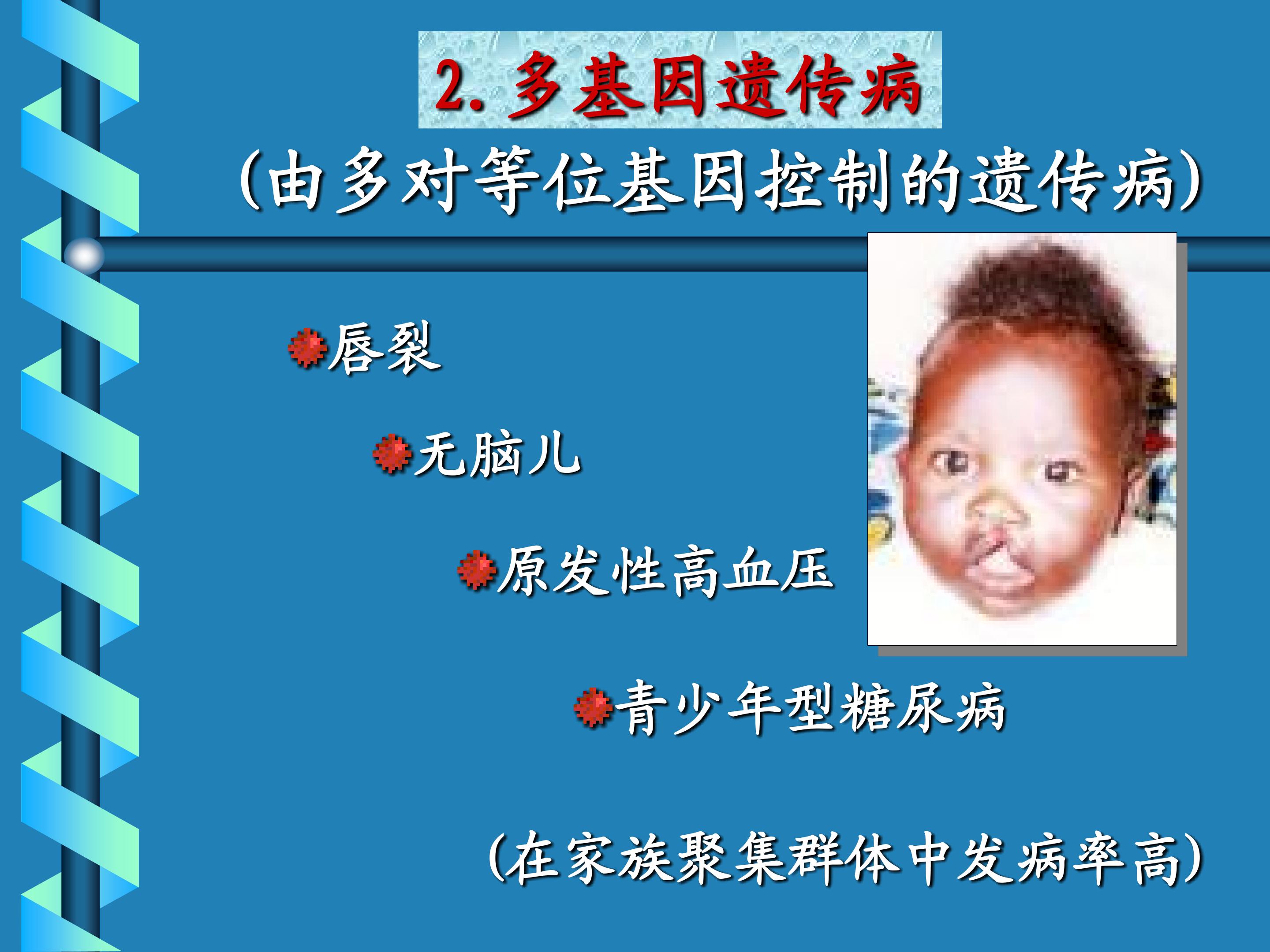 2. 多基因遗传病

(由多对等位基因控制的遗传病)

唇裂

无脑儿

原发性高血压

青少年型糖尿病

(在家族聚集群体中发病率高)